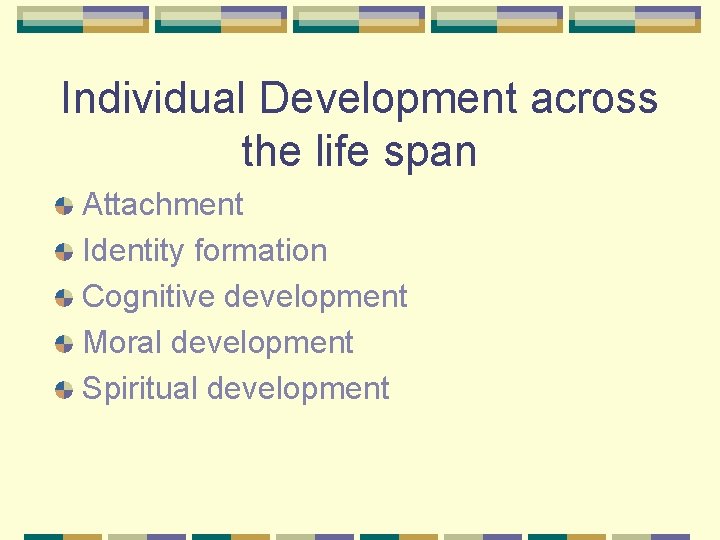 Individual Development across the life span

Attachment
Identity formation
Cognitive development
Moral development
Spiritual development